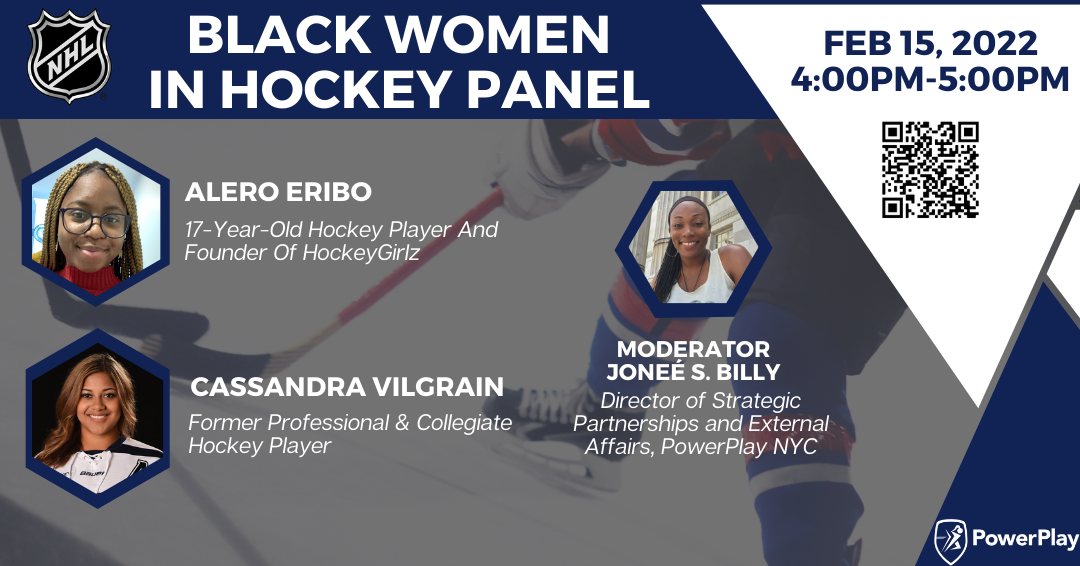 NHL

BLACK WOMEN IN HOCKEY PANEL

FEB 15, 2022
4:00PM-5:00PM

ALERO ERIBO
17-Year-Old Hockey Player And Founder Of HockeyGirlz

CASSANDRA VILGRAIN
Former Professional & Collegiate Hockey Player

MODERATOR
JONEÉ S. BILLY
Director of Strategic Partnerships and External Affairs, PowerPlay NYC

PowerPlay